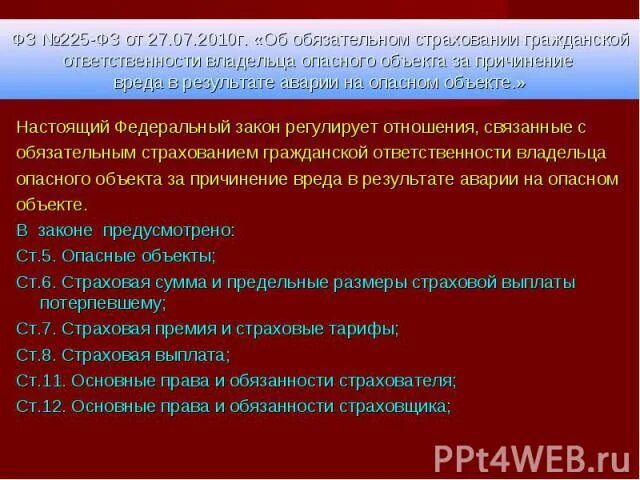 ФЗ №225-ФЗ от 27.07.2010г. «Об обязательном страховании гражданской ответственности владельца опасного объекта за причинение вреда в результате аварии на опасном объекте.»

Настоящий Федеральный закон регулирует отношения, связанные с обязательным страхованием гражданской ответственности владельца опасного объекта за причинение вреда в результате аварии на опасном объекте.

В законе предусмотрено:

Ст.5. Опасные объекты;

Ст.6. Страховая сумма и предельные размеры страховой выплаты потерпевшему;

Ст.7. Страховая премия и страховые тарифы;

Ст.8. Страховая выплата;

Ст.11. Основные права и обязанности страхователя;

Ст.12. Основные права и обязанности страховщика;

PPt4WEB.ru